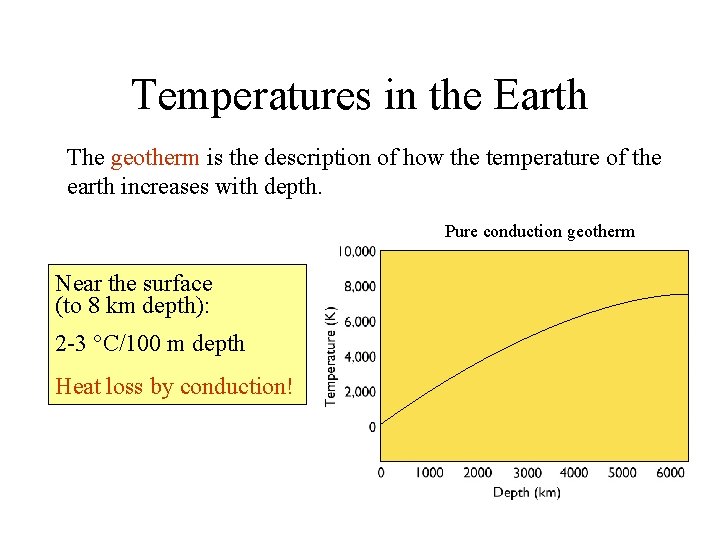 Temperatures in the Earth

The geotherm is the description of how the temperature of the earth increases with depth.

Near the surface (to 8 km depth):

2-3 °C/100 m depth

Heat loss by conduction!

Pure conduction geotherm

10,000
8,000
6,000
4,000
2,000
0

Temperature (K)

0 1000 2000 3000 4000 5000 6000

Depth (km)